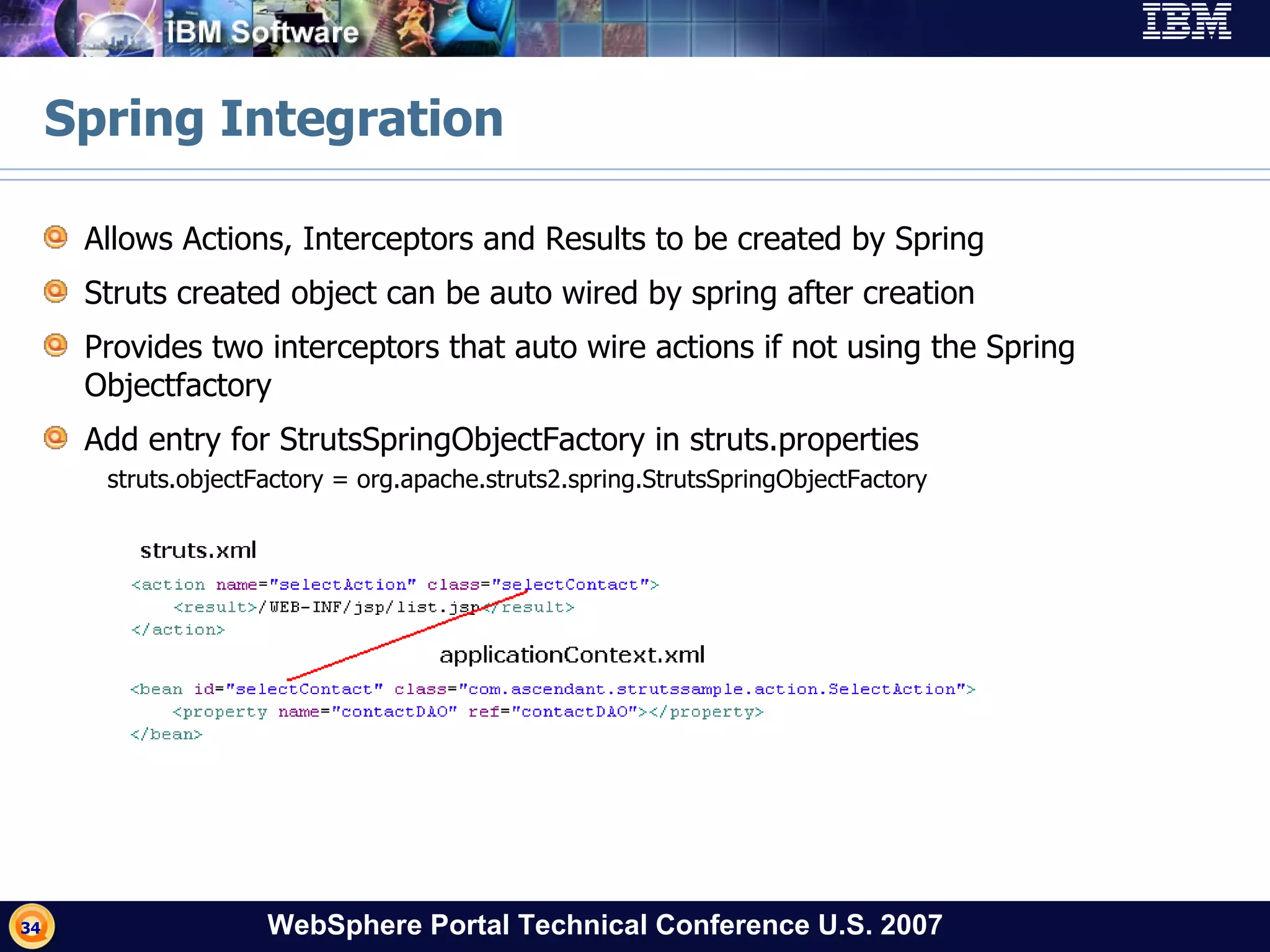 IBM Software

IBM

Spring Integration

Allows Actions, Interceptors and Results to be created by Spring

Struts created object can be auto wired by spring after creation

Provides two interceptors that auto wire actions if not using the Spring Objectfactory

Add entry for StrutsSpringObjectFactory in struts.properties

struts.objectFactory = org.apache.struts2.spring.StrutsSpringObjectFactory

struts.xml

<action name="selectAction" class="selectContact">
    <result>/WEB-INF/jsp/list.jsp</result>
</action>

applicationContext.xml

<bean id="selectContact" class="com.ascendant.strutssample.action.SelectAction">
    <property name="contactDAO" ref="contactDAO"></property>
</bean>

34

WebSphere Portal Technical Conference U.S. 2007